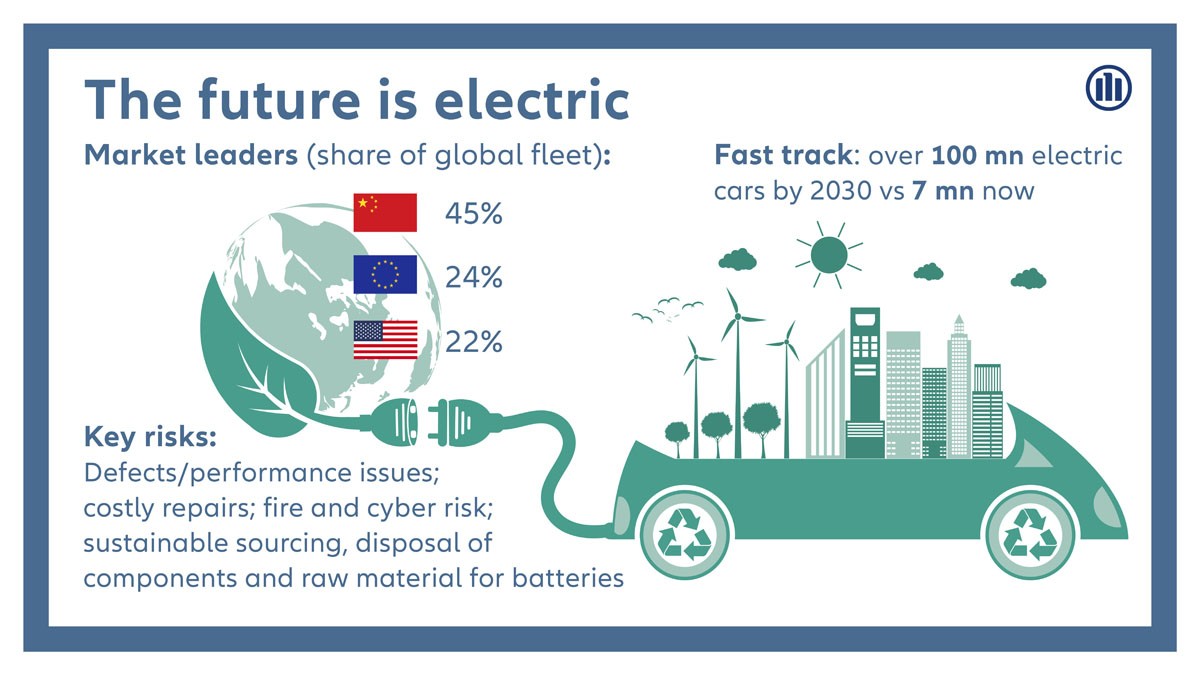 The future is electric

Market leaders (share of global fleet):

45%

24%

22%

Fast track: over 100 mn electric cars by 2030 vs 7 mn now

Key risks:
Defects/performance issues; costly repairs; fire and cyber risk; sustainable sourcing, disposal of components and raw material for batteries